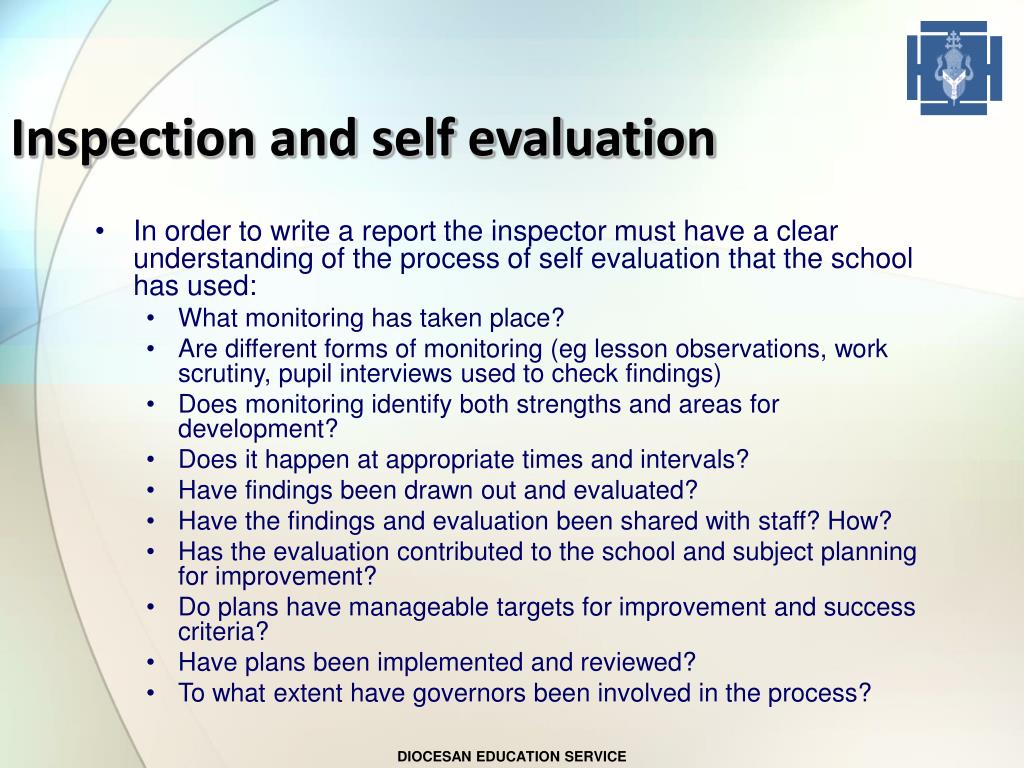 Inspection and self evaluation

• In order to write a report the inspector must have a clear understanding of the process of self evaluation that the school has used:
  • What monitoring has taken place?
  • Are different forms of monitoring (eg lesson observations, work scrutiny, pupil interviews used to check findings)
  • Does monitoring identify both strengths and areas for development?
  • Does it happen at appropriate times and intervals?
  • Have findings been drawn out and evaluated?
  • Have the findings and evaluation been shared with staff? How?
  • Has the evaluation contributed to the school and subject planning for improvement?
  • Do plans have manageable targets for improvement and success criteria?
  • Have plans been implemented and reviewed?
  • To what extent have governors been involved in the process?

DIOCESAN EDUCATION SERVICE